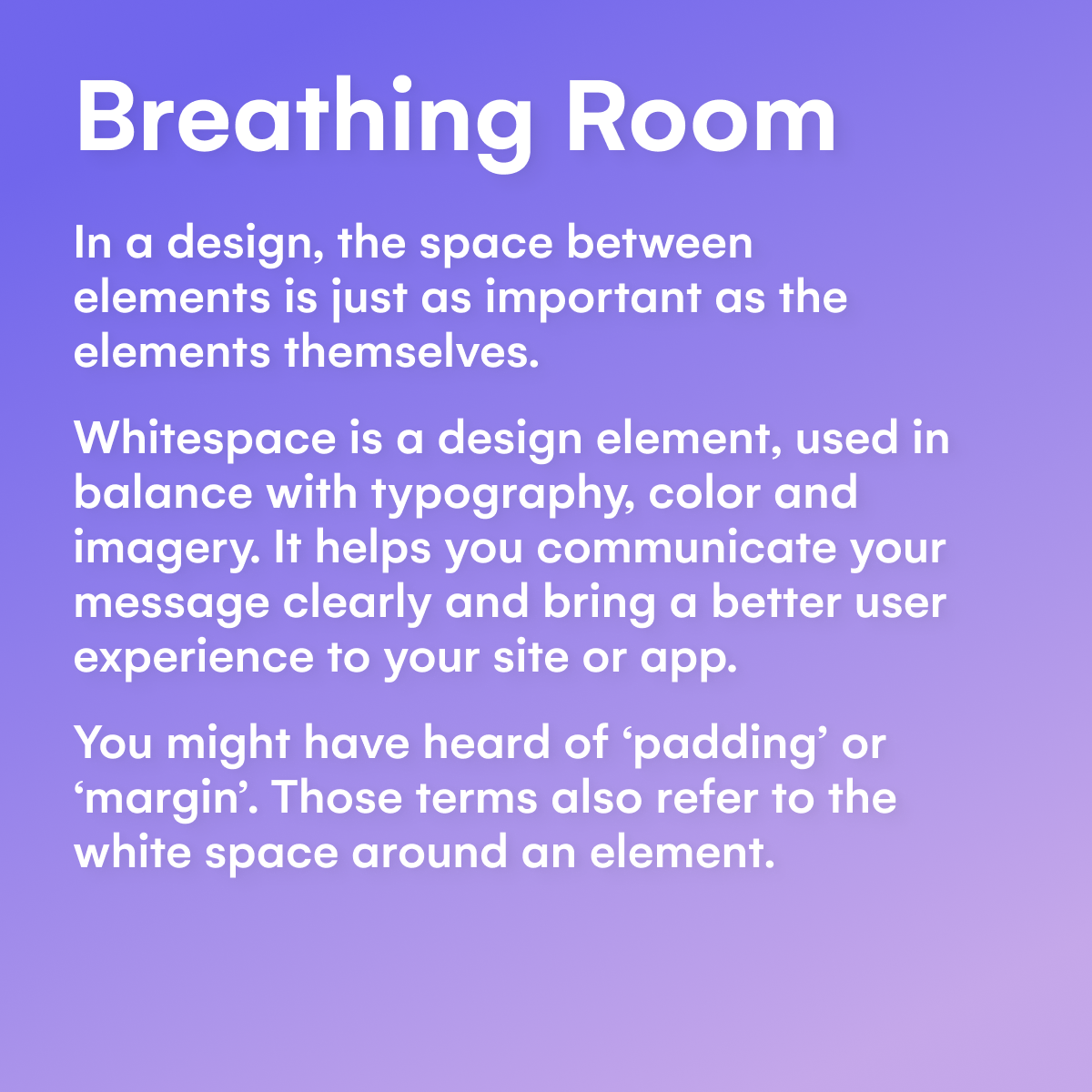 Breathing Room

In a design, the space between elements is just as important as the elements themselves.

Whitespace is a design element, used in balance with typography, color and imagery. It helps you communicate your message clearly and bring a better user experience to your site or app.

You might have heard of ‘padding’ or ‘margin’. Those terms also refer to the white space around an element.